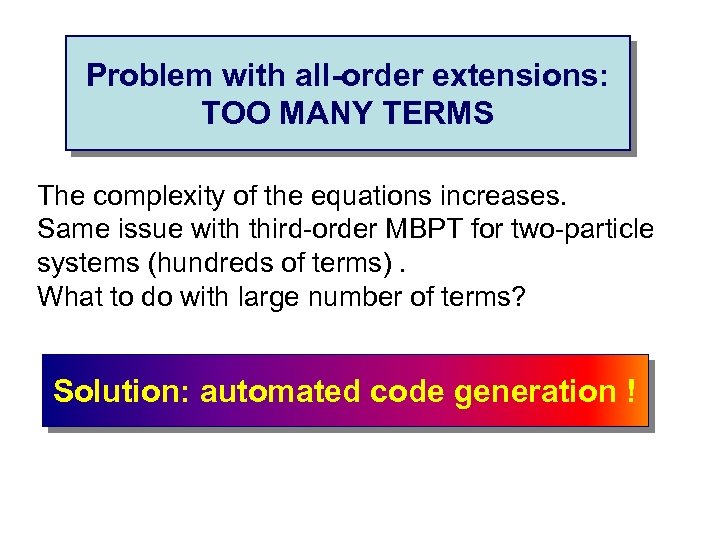 Problem with all-order extensions:
TOO MANY TERMS

The complexity of the equations increases.
Same issue with third-order MBPT for two-particle systems (hundreds of terms) .
What to do with large number of terms?

Solution: automated code generation !